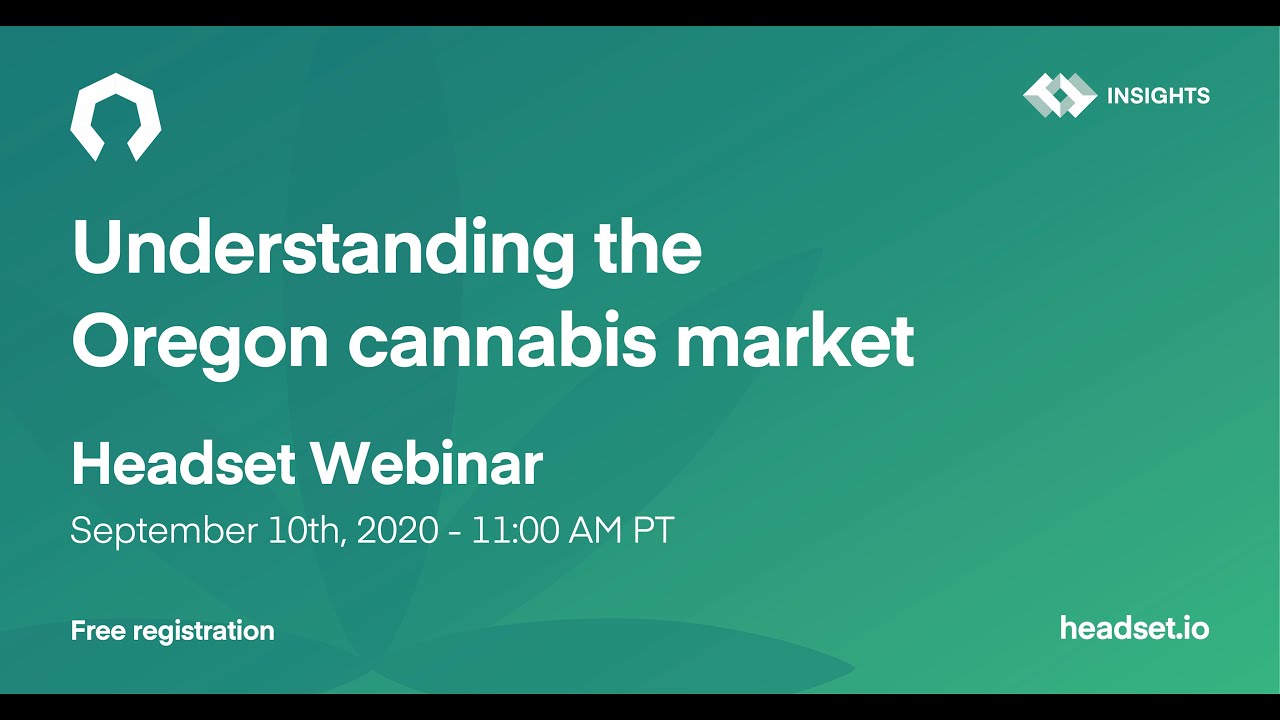 INSIGHTS

Understanding the Oregon cannabis market

Headset Webinar

September 10th, 2020 - 11:00 AM PT

Free registration

headset.io